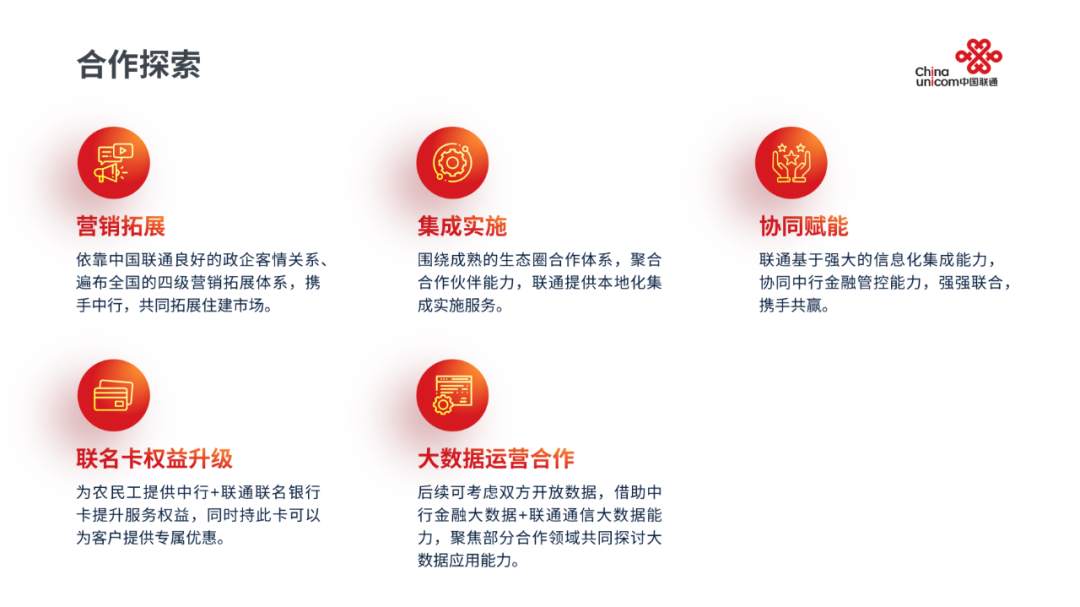 合作探索

China unicom中国联通

营销拓展

依靠中国联通良好的政企客情关系、遍布全国的四级营销拓展体系，携手中行，共同拓展住建市场。

集成实施

围绕成熟的生态圈合作体系，聚合合作伙伴能力，联通提供本地化集成实施服务。

协同赋能

联通基于强大的信息化集成能力，协同中行金融管控能力，强强联合，携手共赢。

联名卡权益升级

为农民工提供中行+联通联名银行卡提升服务权益，同时持此卡可以为客户提供专属优惠。

大数据运营合作

后续可考虑双方开放数据，借助中行金融大数据+联通通信大数据能力，聚焦部分合作领域共同探讨大数据应用能力。